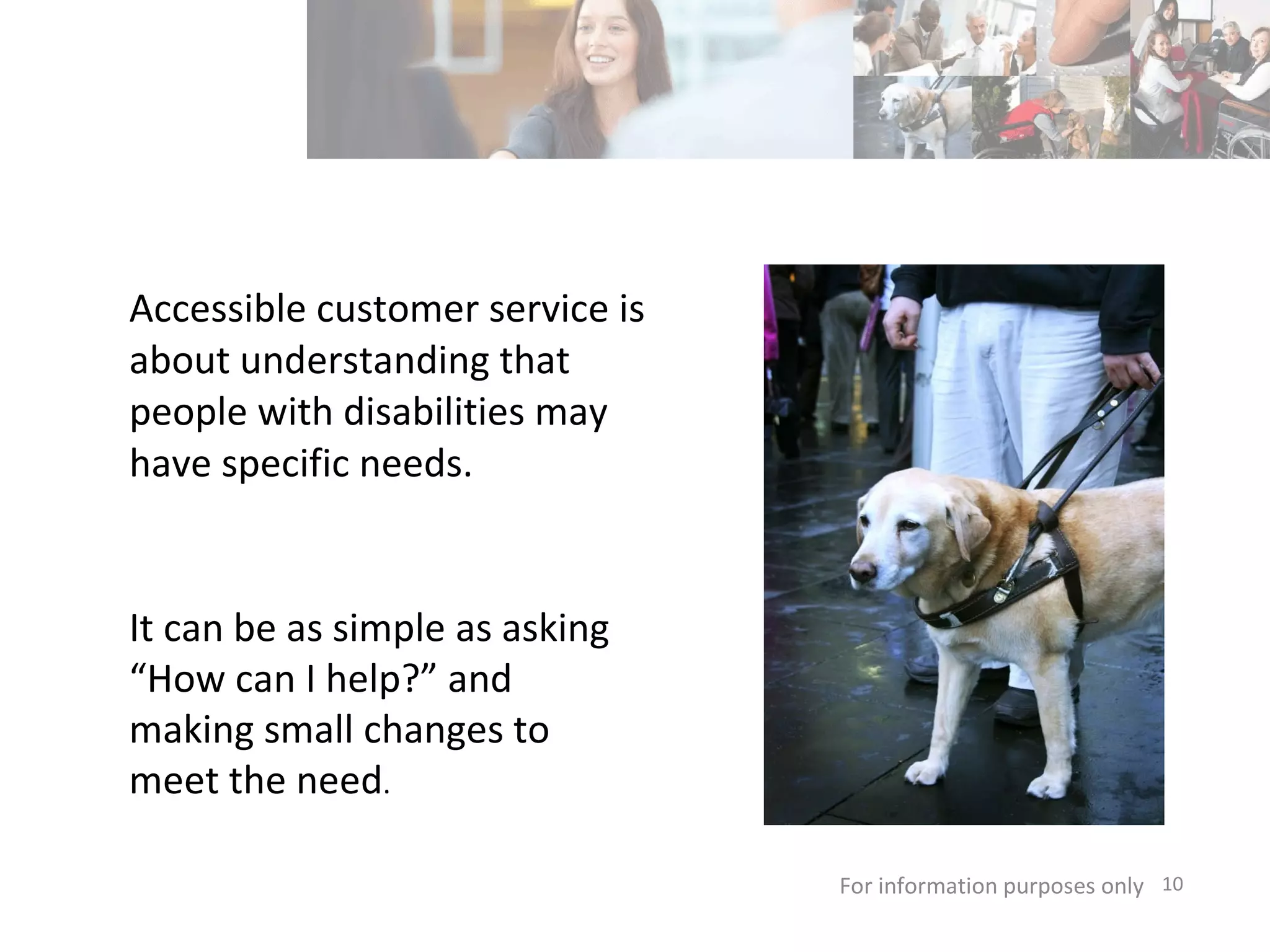 Accessible customer service is about understanding that people with disabilities may have specific needs.

It can be as simple as asking “How can I help?” and making small changes to meet the need.

For information purposes only 10